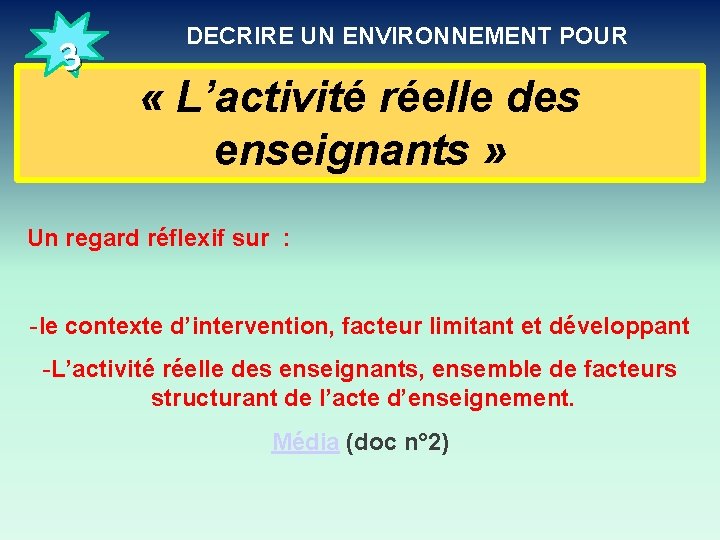 3

DECRIRE UN ENVIRONNEMENT POUR

« L’activité réelle des enseignants »

Un regard réflexif sur :

-le contexte d’intervention, facteur limitant et développant

-L’activité réelle des enseignants, ensemble de facteurs structurant de l’acte d’enseignement.

Média (doc n°2)